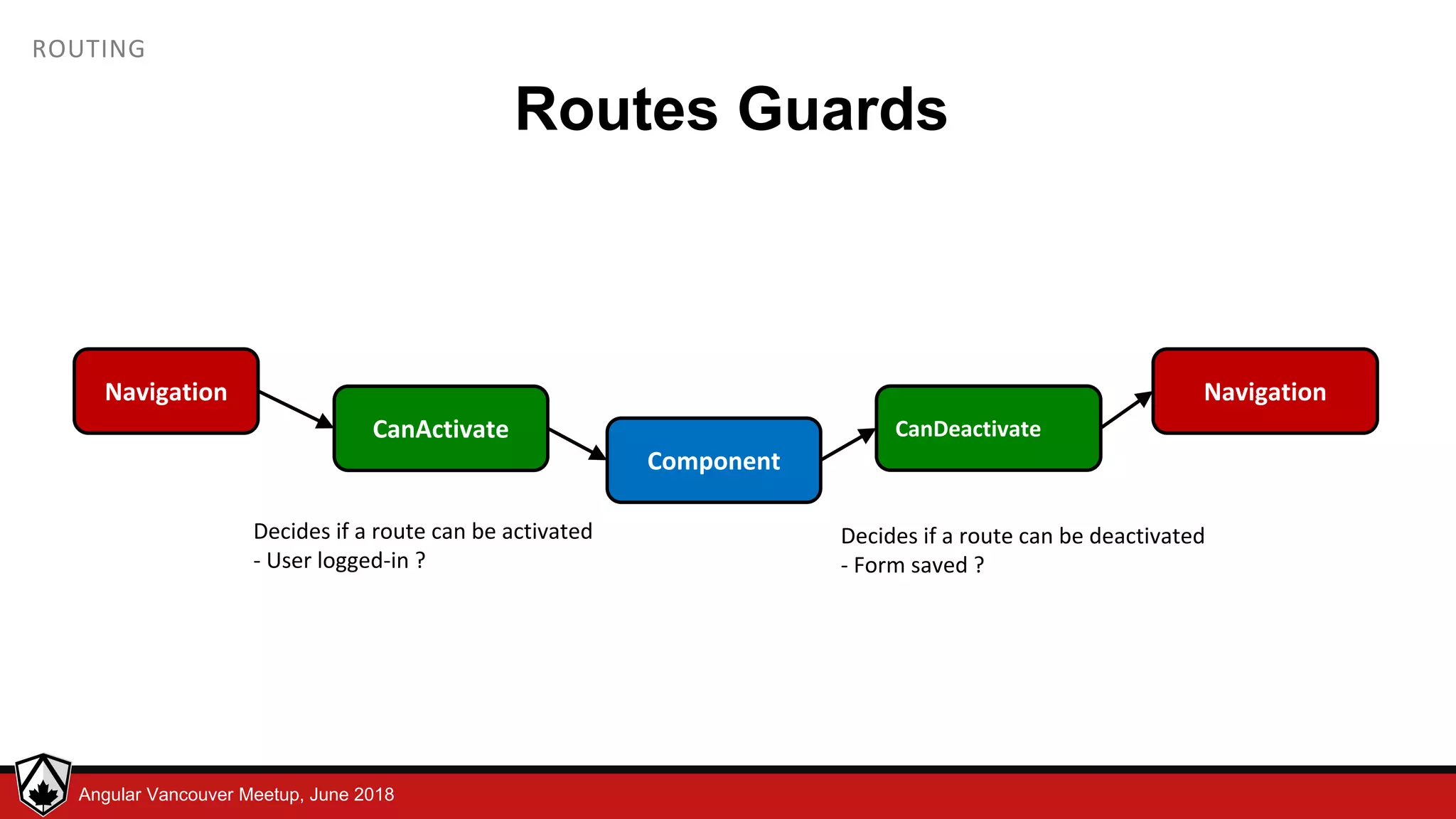 ROUTING

Routes Guards

Navigation

CanActivate

Component

CanDeactivate

Navigation

Decides if a route can be activated
- User logged-in ?

Decides if a route can be deactivated
- Form saved ?

Angular Vancouver Meetup, June 2018